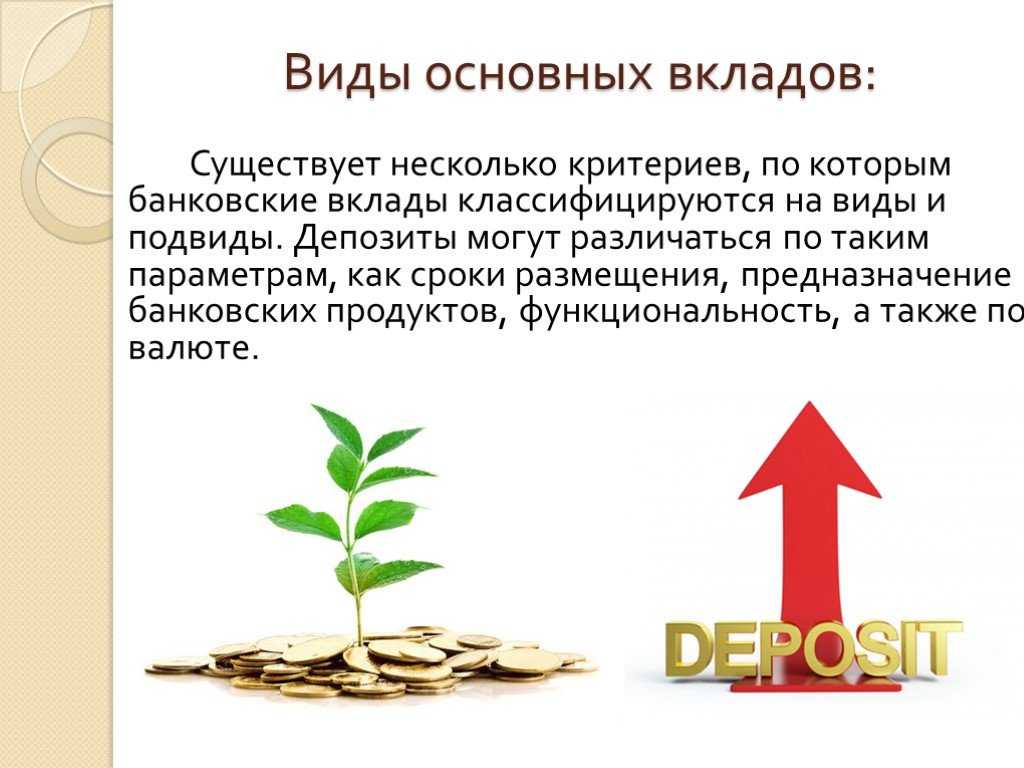 Виды основных вкладов:

Существует несколько критериев, по которым банковские вклады классифицируются на виды и подвиды. Депозиты могут различаться по таким параметрам, как сроки размещения, предназначение банковских продуктов, функциональность, а также по валюте.

DEPOSIT